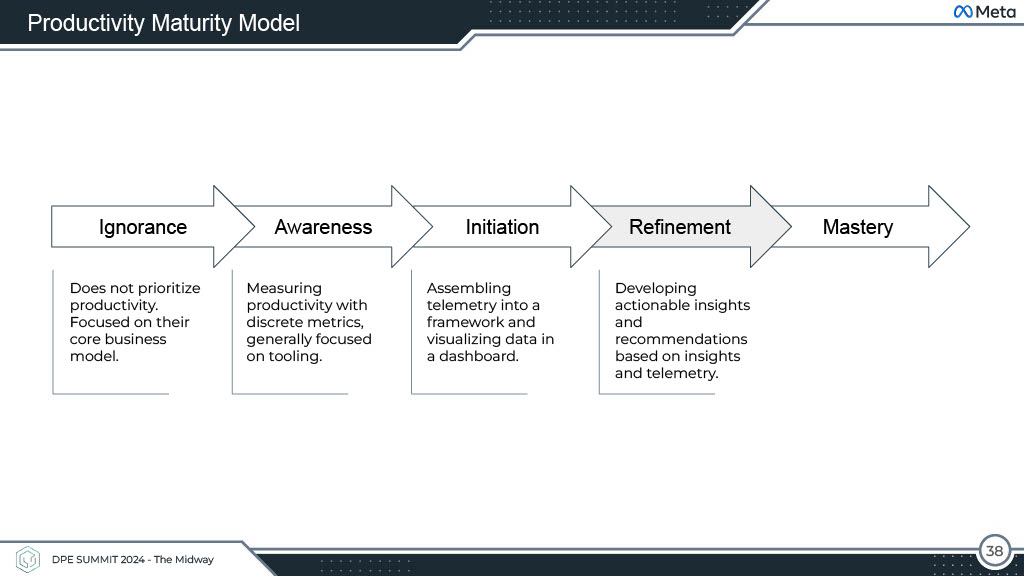 Productivity Maturity Model

Meta

Ignorance

Awareness

Initiation

Refinement

Mastery

Does not prioritize productivity. Focused on their core business model.

Measuring productivity with discrete metrics, generally focused on tooling.

Assembling telemetry into a framework and visualizing data in a dashboard.

Developing actionable insights and recommendations based on insights and telemetry.

DPE SUMMIT 2024 - The Midway

38